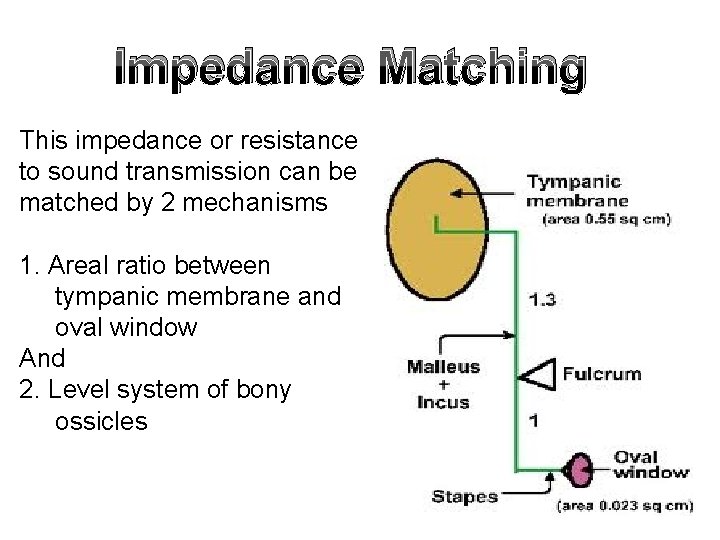 Impedance Matching

This impedance or resistance to sound transmission can be matched by 2 mechanisms

1. Areal ratio between tympanic membrane and oval window
And
2. Level system of bony ossicles

Tympanic membrane
(area 0.55 sq cm)

1.3

Malleus
+
Incus

Fulcrum

1

Oval window

Stapes

(area 0.023 sq cm)